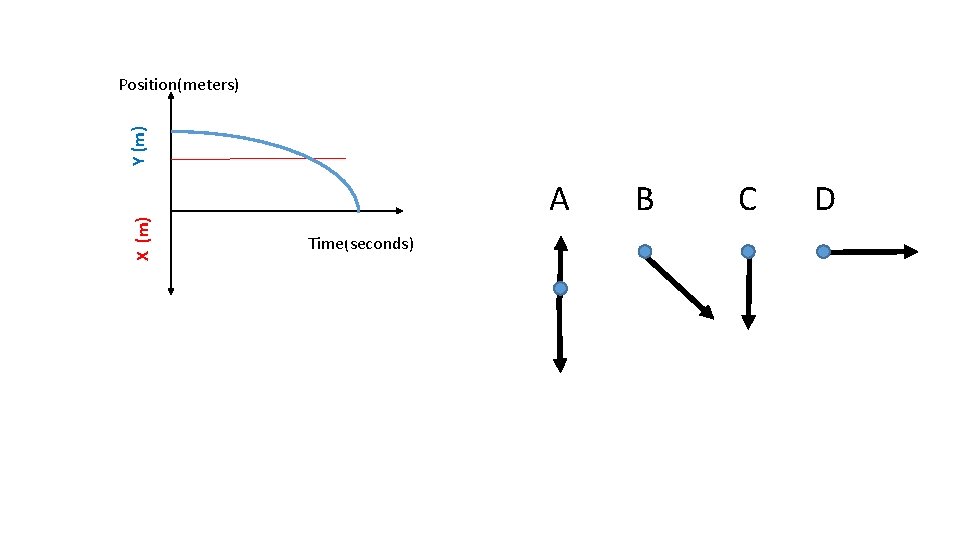 Position(meters)

Y (m)

X (m)

Time(seconds)

A B C D